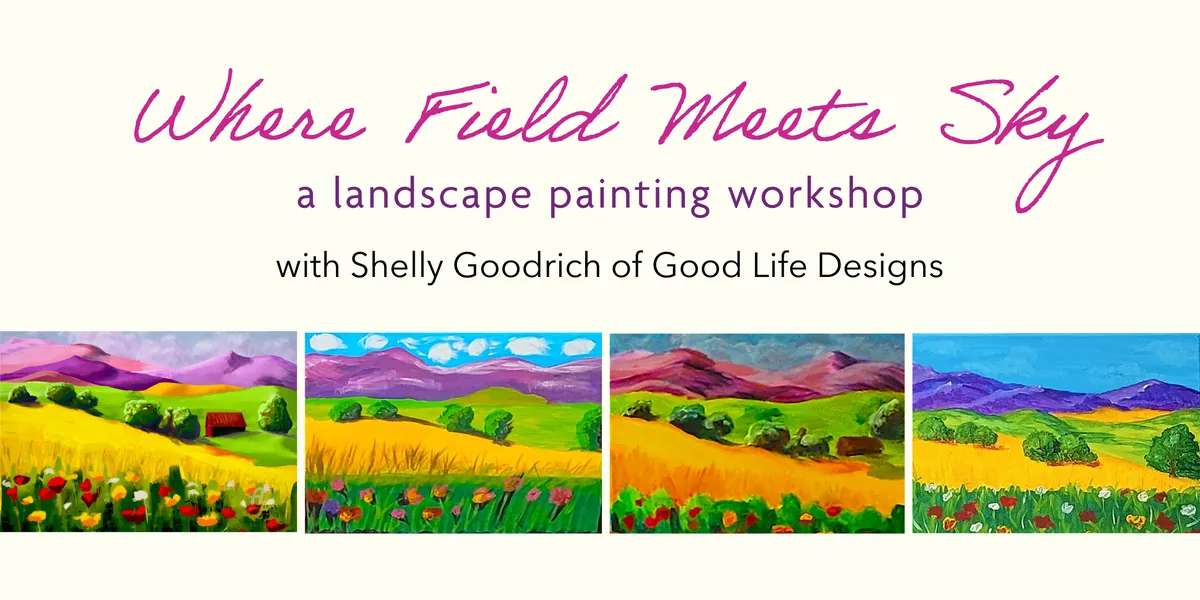 Where Field Meets Sky
a landscape painting workshop
with Shelly Goodrich of Good Life Designs